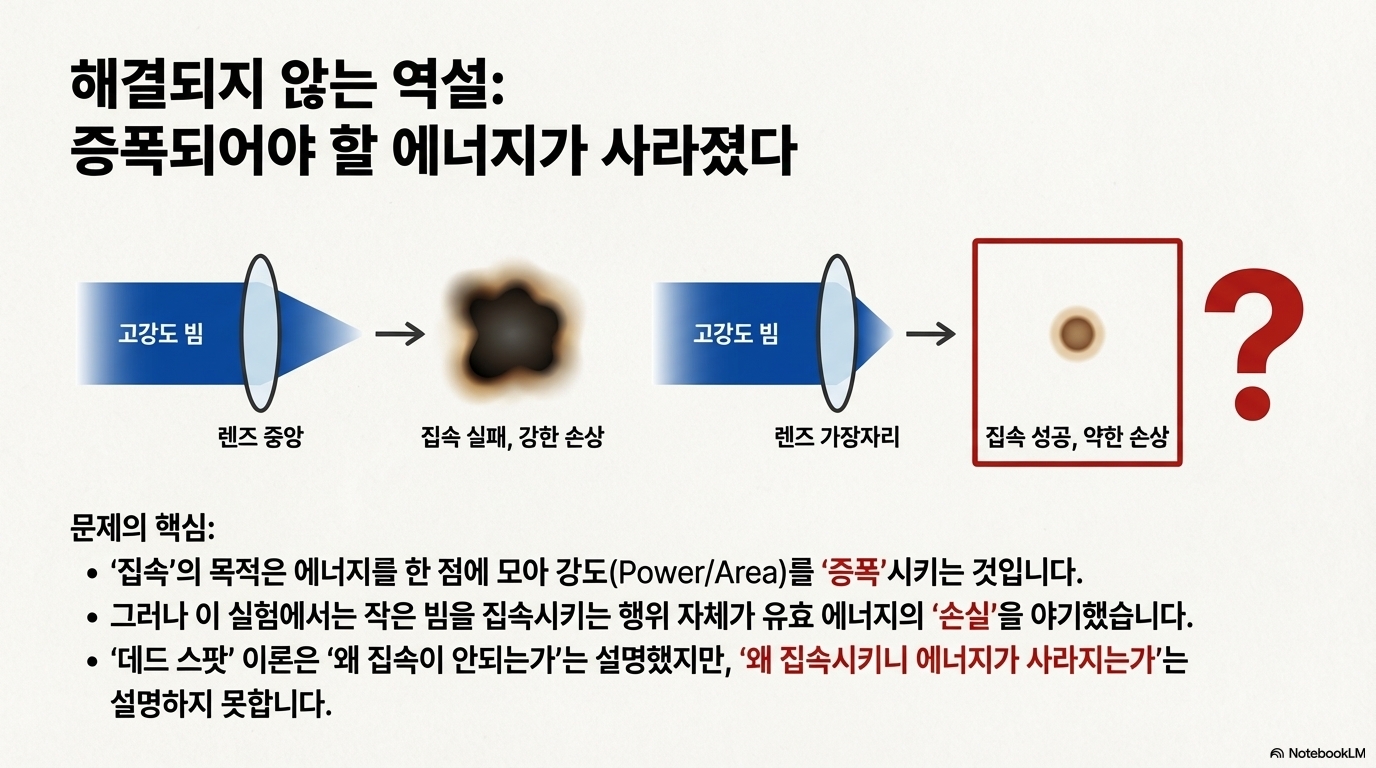 해결되지 않는 역설:
증폭되어야 할 에너지가 사라졌다

고강도 빔

렌즈 중앙

집속 실패, 강한 손상

고강도 빔

렌즈 가장자리

집속 성공, 약한 손상

?

문제의 핵심:

• ‘집속’의 목적은 에너지를 한 점에 모아 강도(Power/Area)를 ‘증폭’시키는 것입니다.
• 그러나 이 실험에서는 작은 빔을 집속시키는 행위 자체가 유효 에너지의 ‘손실’을 야기했습니다.
• ‘데드 스팟’ 이론은 ‘왜 집속이 안되는가’는 설명했지만, ‘왜 집속시키니 에너지가 사라지는가’는 설명하지 못합니다.

NotebookLM